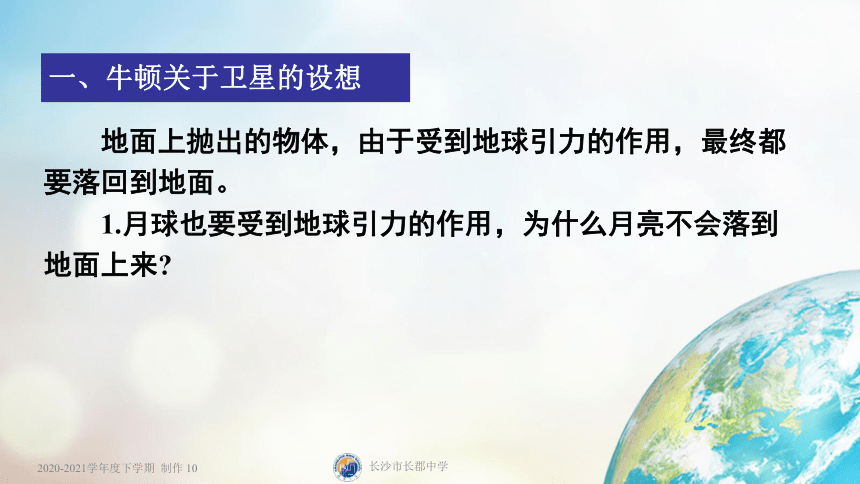 一、牛顿关于卫星的设想

地面上抛出的物体，由于受到地球引力的作用，最终都要落回到地面。

1.月球也要受到地球引力的作用，为什么月亮不会落到地面上来?

2020-2021学年度下学期 制作 10

长沙市长郡中学